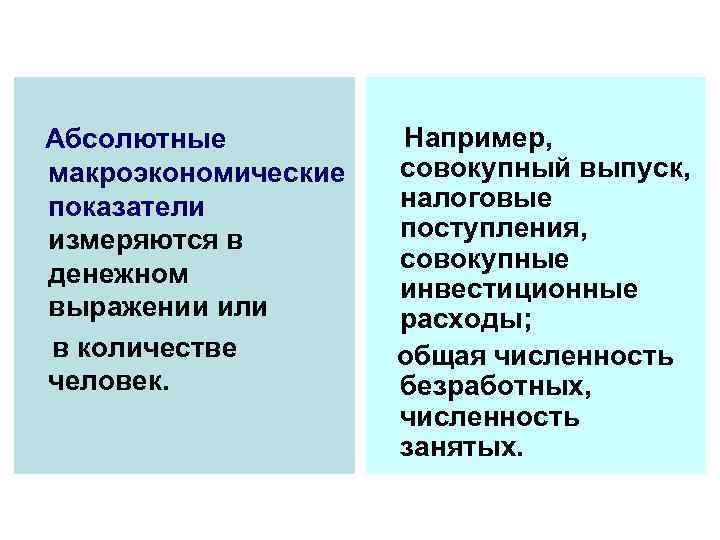 Абсолютные макроэкономические показатели измеряются в денежном выражении или

в количестве человек.

Например, совокупный выпуск, налоговые поступления, совокупные инвестиционные расходы;

общая численность безработных, численность занятых.